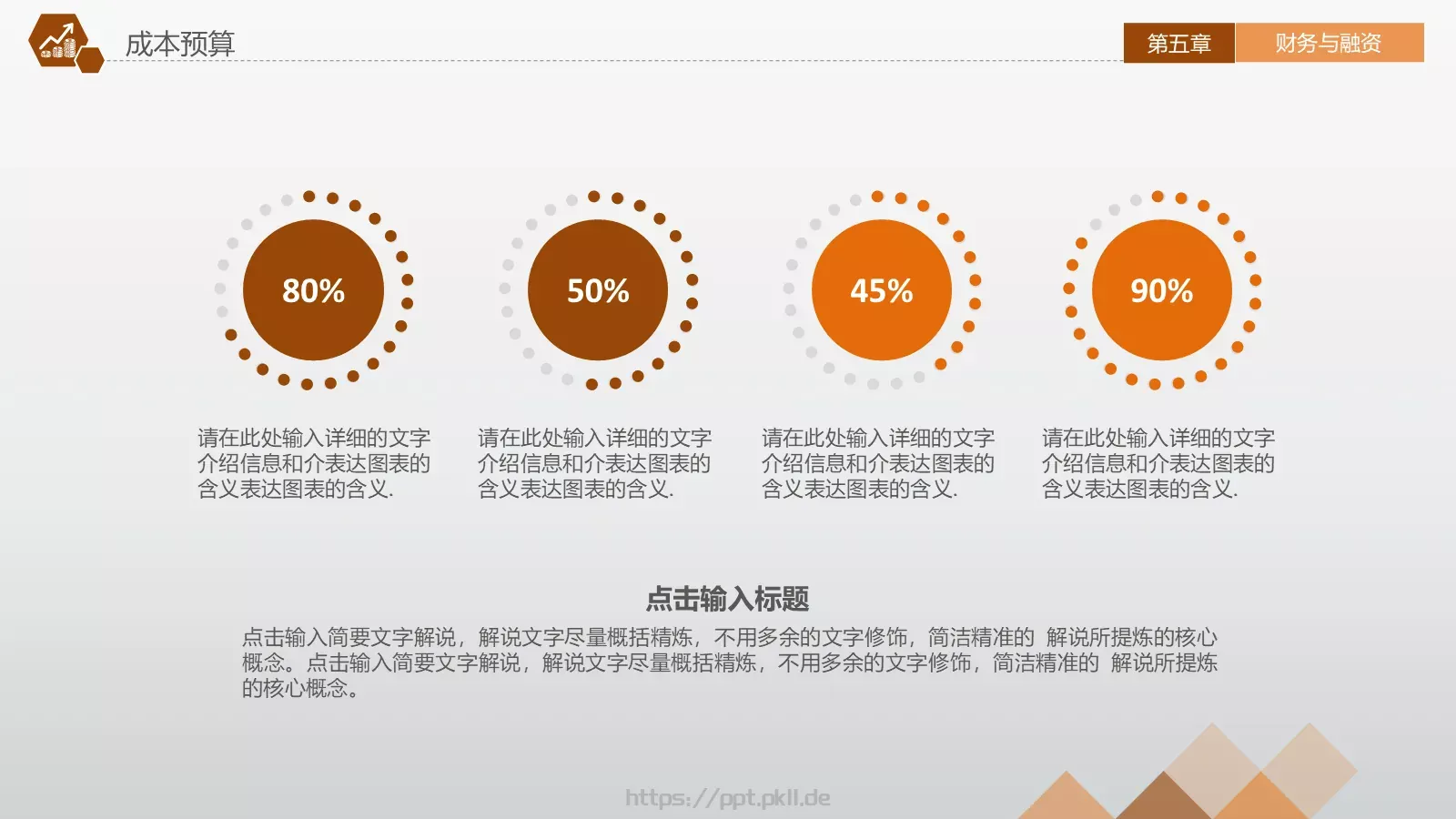 成本预算

第五章 财务与融资

80%

请在此处输入详细的文字介绍信息和介表达图表的含义表达图表的含义.

50%

请在此处输入详细的文字介绍信息和介表达图表的含义表达图表的含义.

45%

请在此处输入详细的文字介绍信息和介表达图表的含义表达图表的含义.

90%

请在此处输入详细的文字介绍信息和介表达图表的含义表达图表的含义.

点击输入标题

点击输入简要文字解说，解说文字尽量概括精炼，不用多余的文字修饰，简洁精准的 解说所提炼的核心概念。点击输入简要文字解说，解说文字尽量概括精炼，不用多余的文字修饰，简洁精准的 解说所提炼的核心概念。

https://ppt.pkll.de